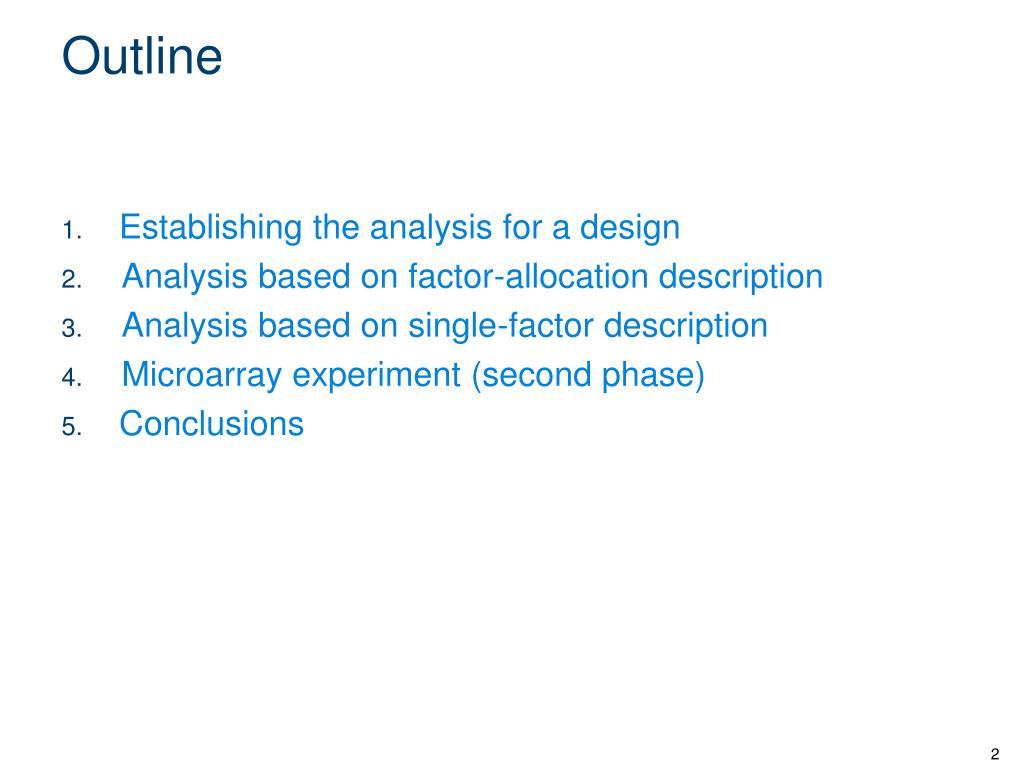 Outline

1. Establishing the analysis for a design
2. Analysis based on factor-allocation description
3. Analysis based on single-factor description
4. Microarray experiment (second phase)
5. Conclusions

2